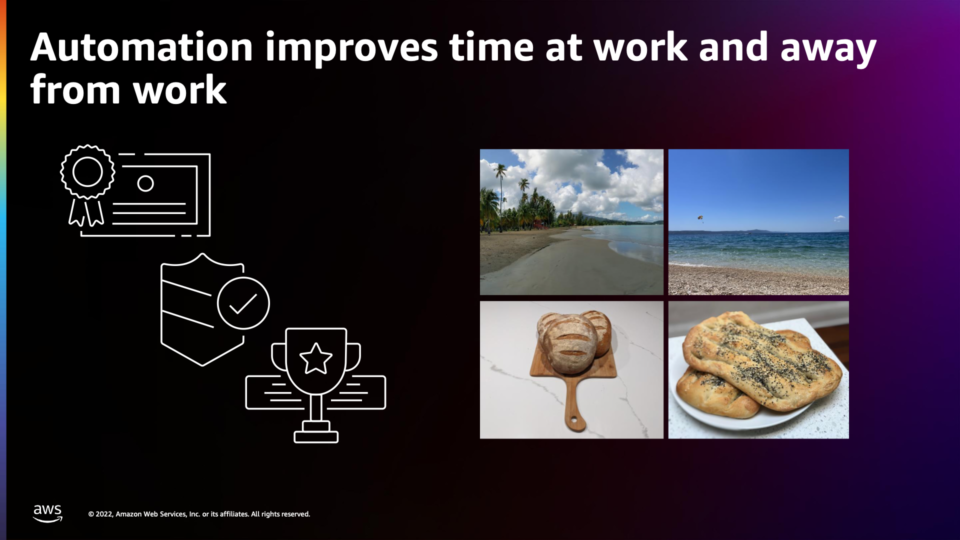 Automation improves time at work and away from work

aws

© 2022, Amazon Web Services, Inc. or its affiliates. All rights reserved.